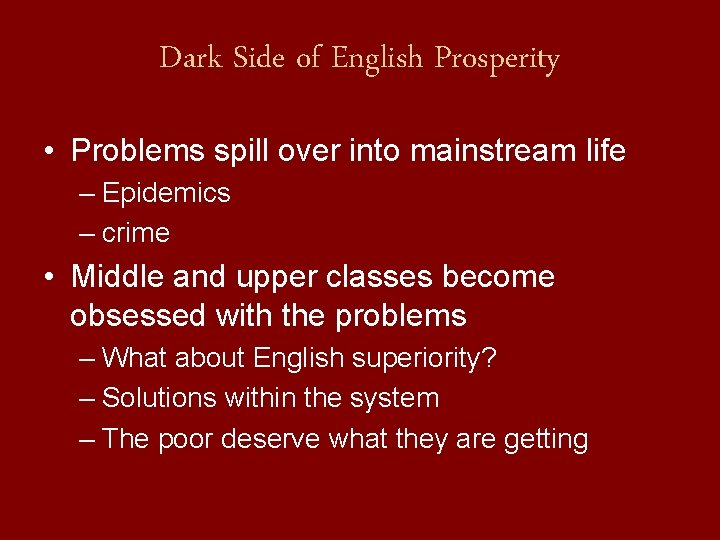 Dark Side of English Prosperity

• Problems spill over into mainstream life
– Epidemics
– crime

• Middle and upper classes become obsessed with the problems
– What about English superiority?
– Solutions within the system
– The poor deserve what they are getting